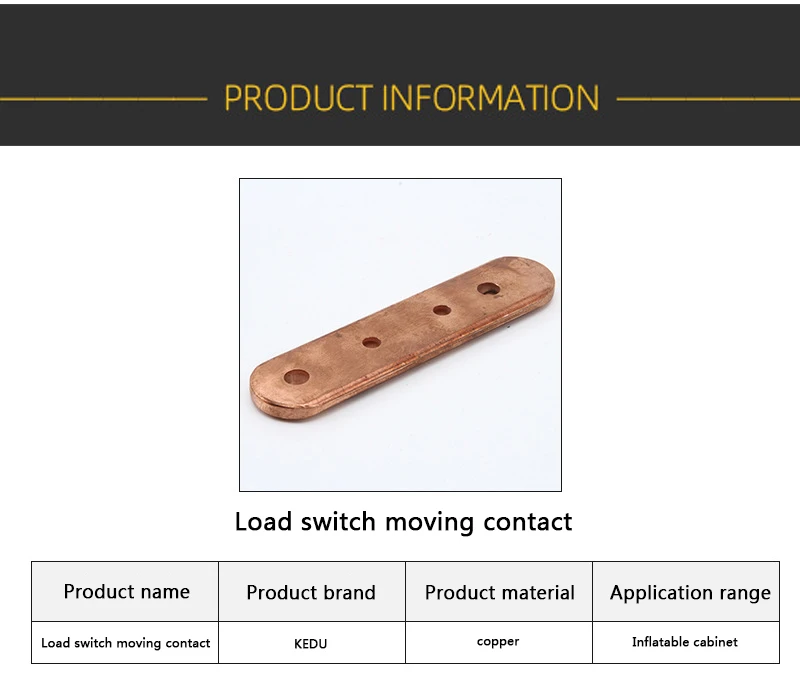 PRODUCT INFORMATION

Load switch moving contact

| Product name | Product brand | Product material | Application range |
|---|---|---|---|
| Load switch moving contact | KEDU | copper | Inflatable cabinet |